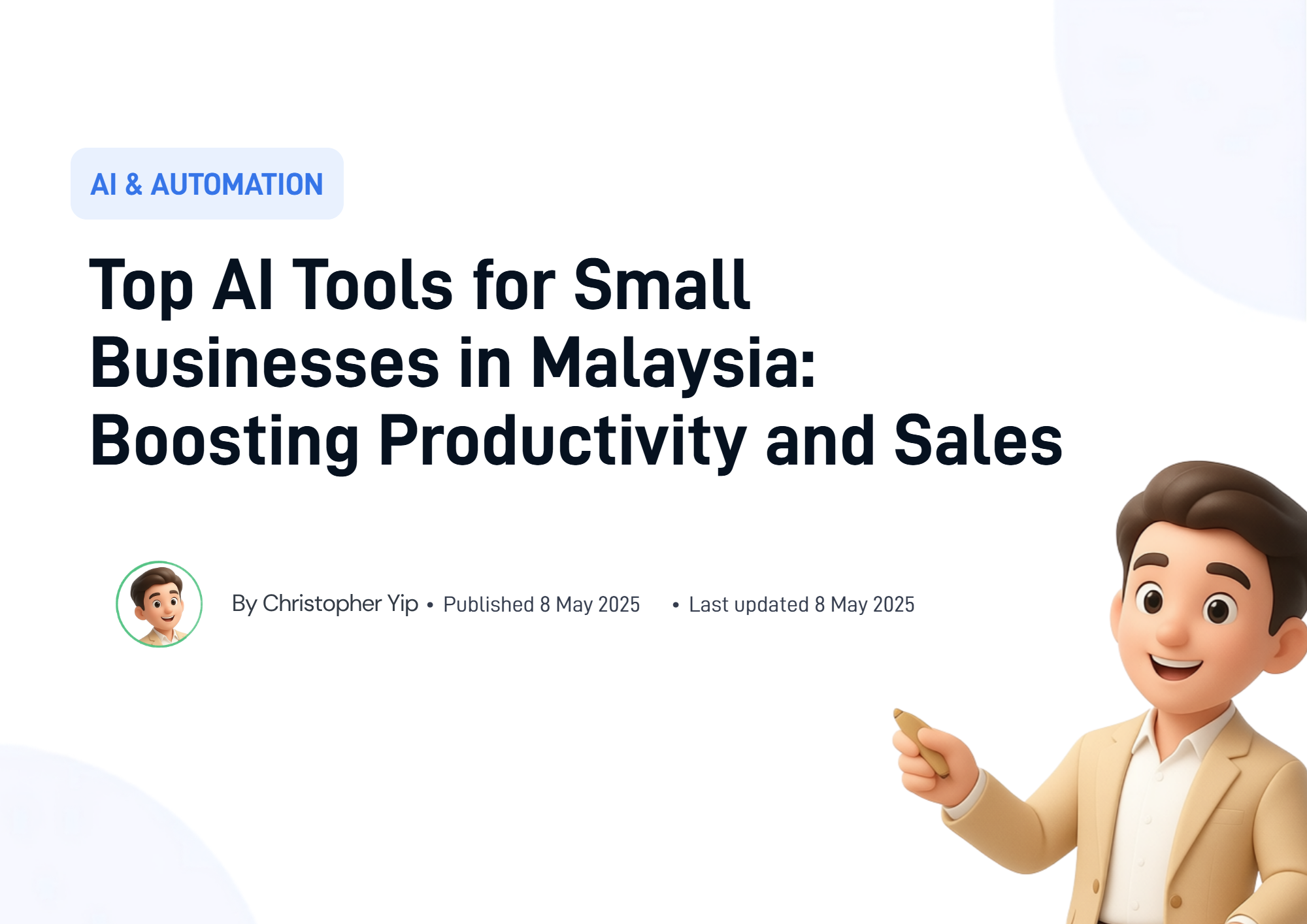 AI & AUTOMATION

Top AI Tools for Small Businesses in Malaysia: Boosting Productivity and Sales

By Christopher Yip • Published 8 May 2025 • Last updated 8 May 2025